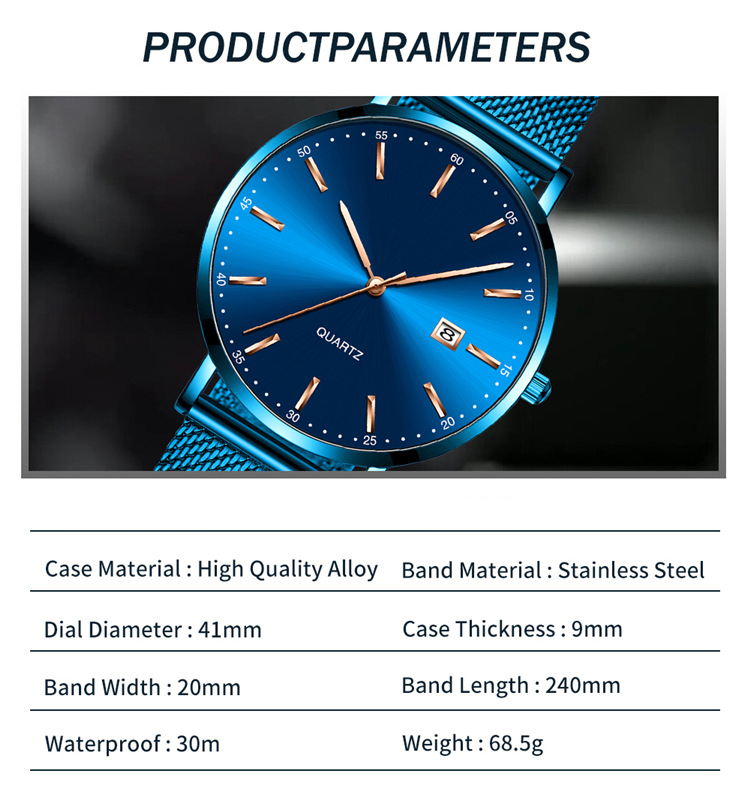 PRODUCTPARAMETERS

55
60
05
10
15
20
25
30
35
40
45
50
QUARTZ
8

| Case Material : High Quality Alloy | Band Material : Stainless Steel |
|---|---|
| Dial Diameter : 41mm | Case Thickness : 9mm |
| Band Width : 20mm | Band Length : 240mm |
| Waterproof : 30m | Weight : 68.5g |